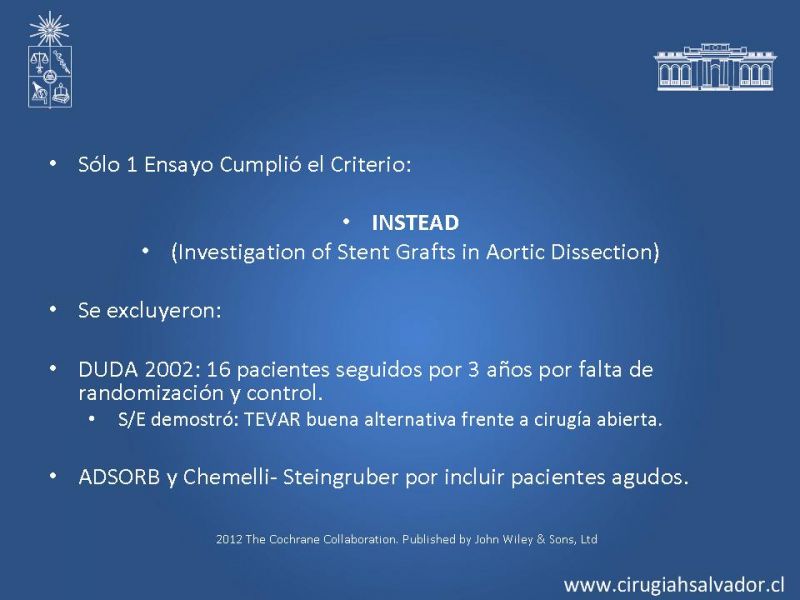 • Sólo 1 Ensayo Cumplió el Criterio:

• **INSTEAD**
• (Investigation of Stent Grafts in Aortic Dissection)

• Se excluyeron:

• DUDA 2002: 16 pacientes seguidos por 3 años por falta de randomización y control.
• S/E demostró: TEVAR buena alternativa frente a cirugía abierta.

• ADSORB y Chemelli- Steingruber por incluir pacientes agudos.

2012 The Cochrane Collaboration. Published by John Wiley & Sons, Ltd

www.cirugiahsalvador.cl